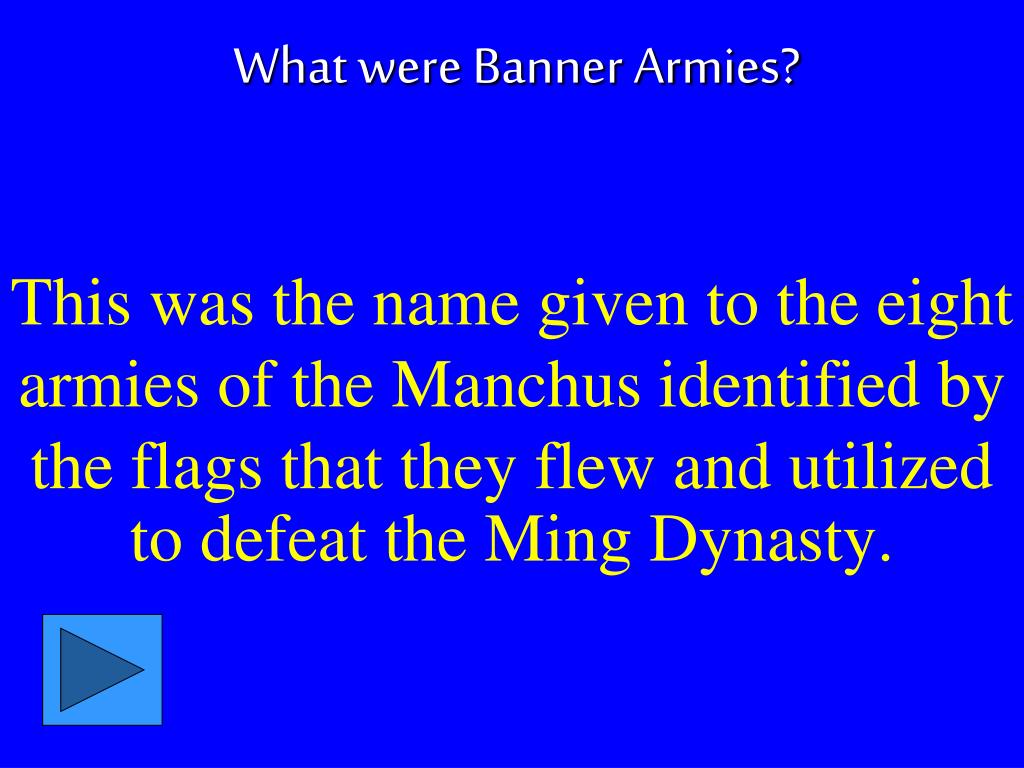 What were Banner Armies?

This was the name given to the eight armies of the Manchus identified by the flags that they flew and utilized to defeat the Ming Dynasty.